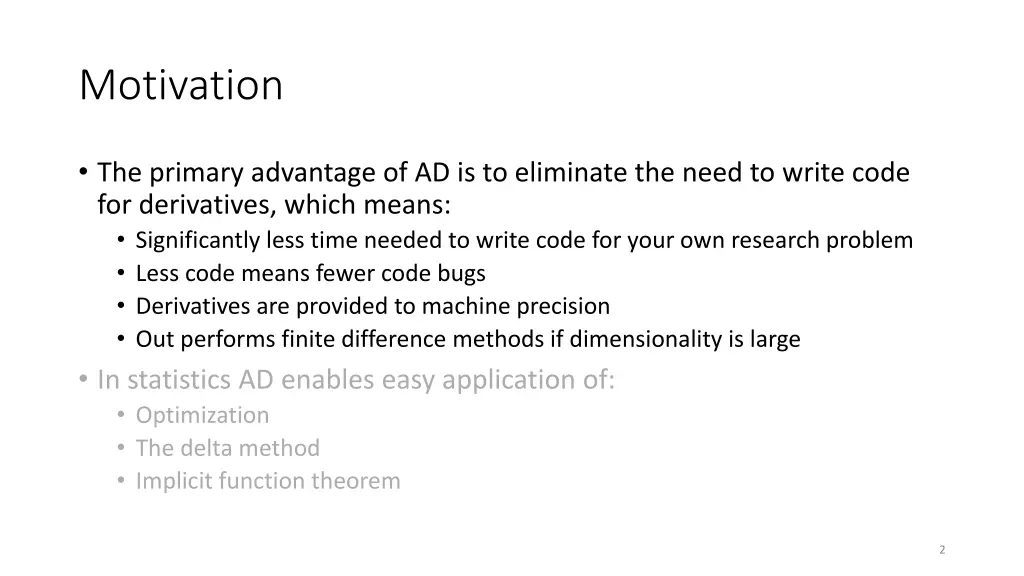 Motivation

• The primary advantage of AD is to eliminate the need to write code for derivatives, which means:
  • Significantly less time needed to write code for your own research problem
  • Less code means fewer code bugs
  • Derivatives are provided to machine precision
  • Out performs finite difference methods if dimensionality is large
• In statistics AD enables easy application of:
  • Optimization
  • The delta method
  • Implicit function theorem

2